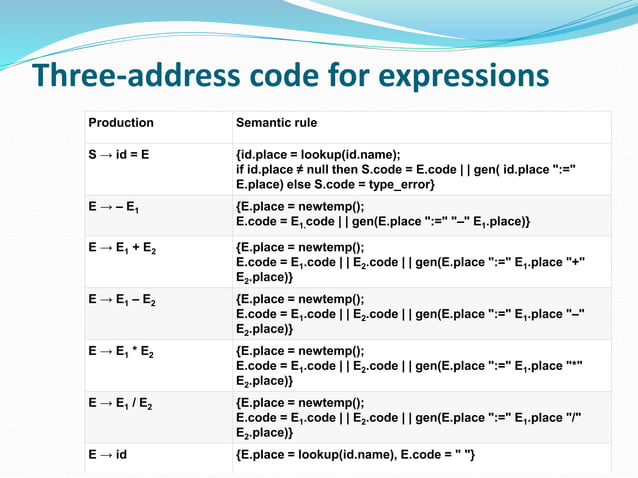 Three-address code for expressions

| Production | Semantic rule |
|---|---|
| S → id = E | {id.place = lookup(id.name); if id.place ≠ null then S.code = E.code \| \| gen( id.place ":=" E.place) else S.code = type_error} |
| E → – $E_1$ | {E.place = newtemp(); E.code = $E_1$.code \| \| gen(E.place ":=" "–" $E_1$.place)} |
| E → $E_1$ + $E_2$ | {E.place = newtemp(); E.code = $E_1$.code \| \| $E_2$.code \| \| gen(E.place ":=" $E_1$.place "+" $E_2$.place)} |
| E → $E_1$ – $E_2$ | {E.place = newtemp(); E.code = $E_1$.code \| \| $E_2$.code \| \| gen(E.place ":=" $E_1$.place "–" $E_2$.place)} |
| E → $E_1$ * $E_2$ | {E.place = newtemp(); E.code = $E_1$.code \| \| $E_2$.code \| \| gen(E.place ":=" $E_1$.place "*" $E_2$.place)} |
| E → $E_1$ / $E_2$ | {E.place = newtemp(); E.code = $E_1$.code \| \| $E_2$.code \| \| gen(E.place ":=" $E_1$.place "/" $E_2$.place)} |
| E → id | {E.place = lookup(id.name), E.code = " "} |